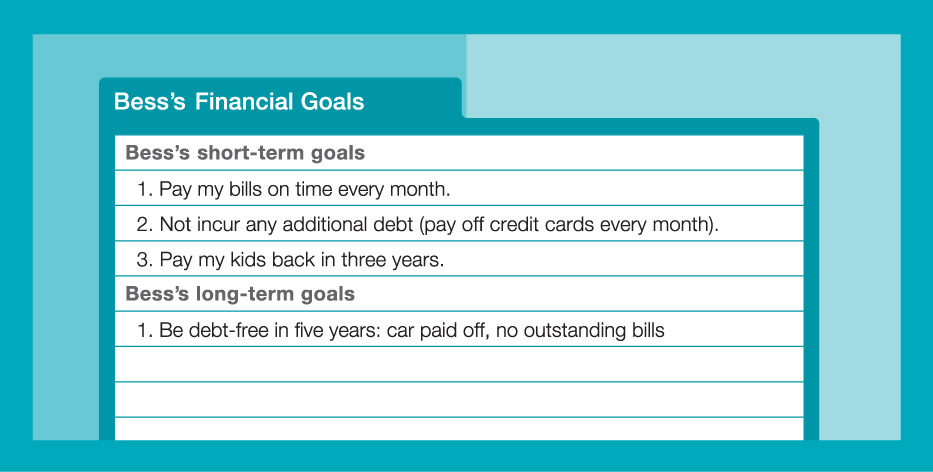 Bess's Financial Goals

Bess's short-term goals

1. Pay my bills on time every month.

2. Not incur any additional debt (pay off credit cards every month).

3. Pay my kids back in three years.

Bess's long-term goals

1. Be debt-free in five years: car paid off, no outstanding bills